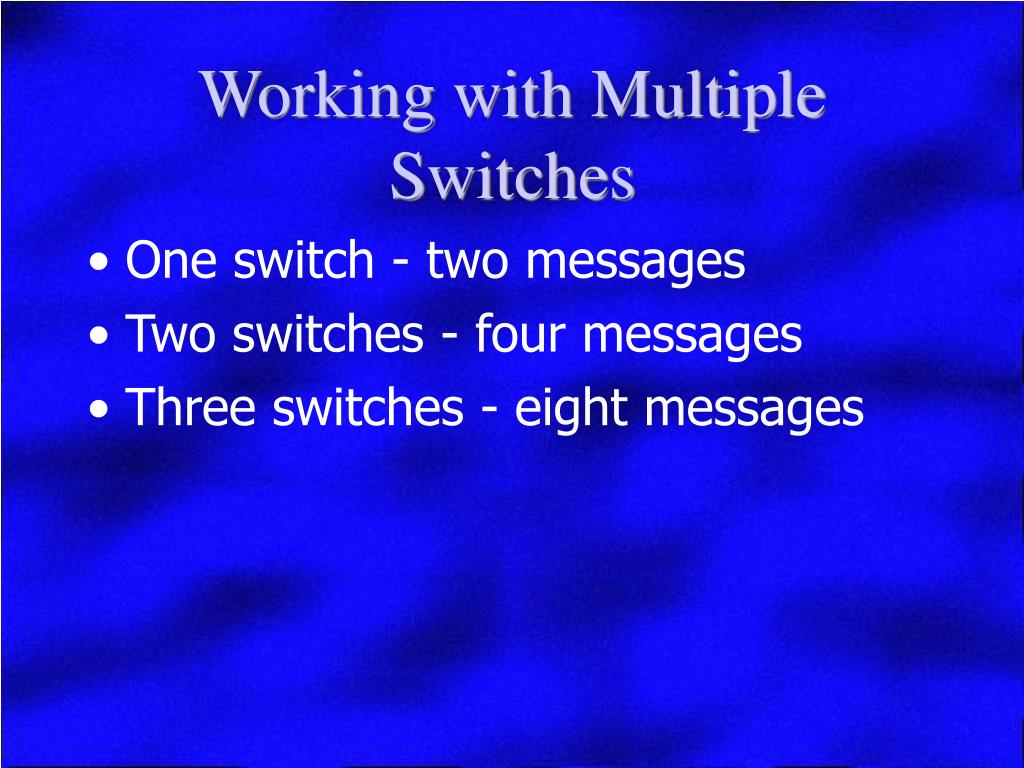 Working with Multiple Switches

• One switch - two messages
• Two switches - four messages
• Three switches - eight messages